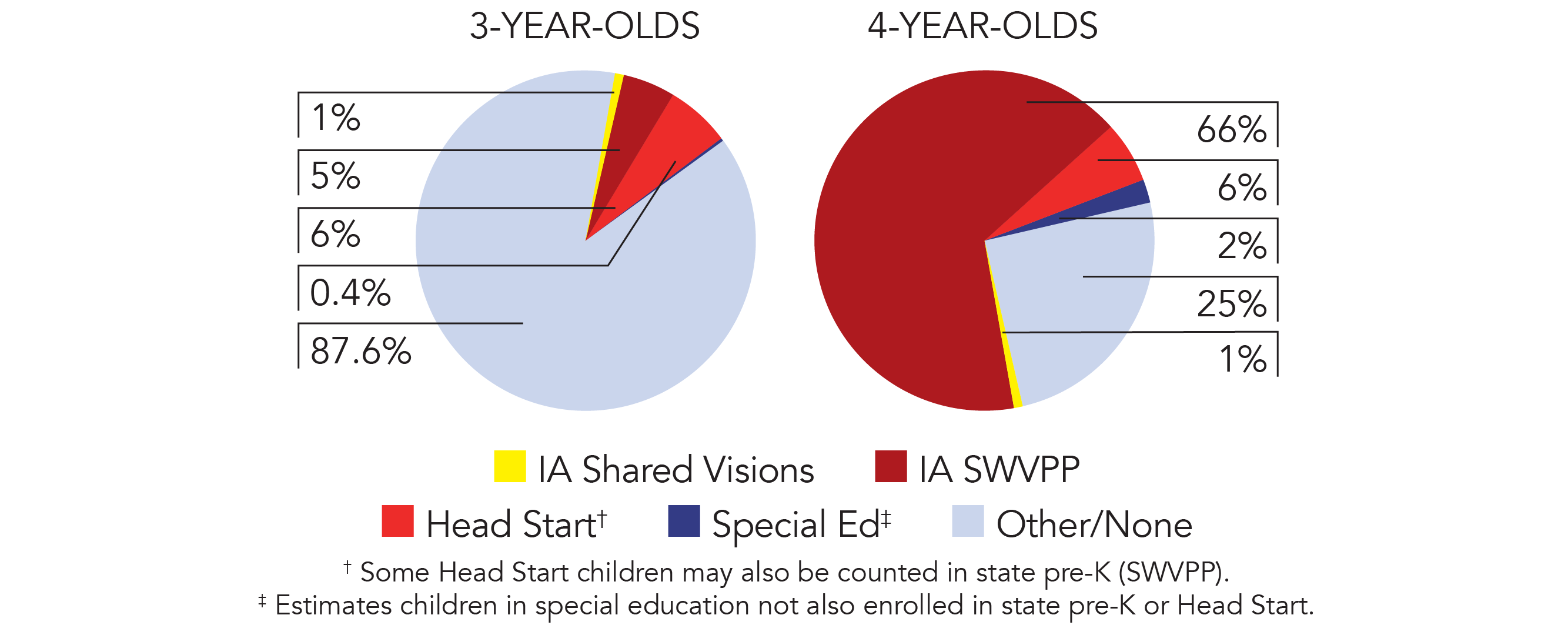 3-YEAR-OLDS

1%
5%
6%
0.4%
87.6%

4-YEAR-OLDS

66%
6%
2%
25%
1%

IA Shared Visions
IA SWVPP
Head Start†
Special Ed‡
Other/None

† Some Head Start children may also be counted in state pre-K (SWVPP).
‡ Estimates children in special education not also enrolled in state pre-K or Head Start.